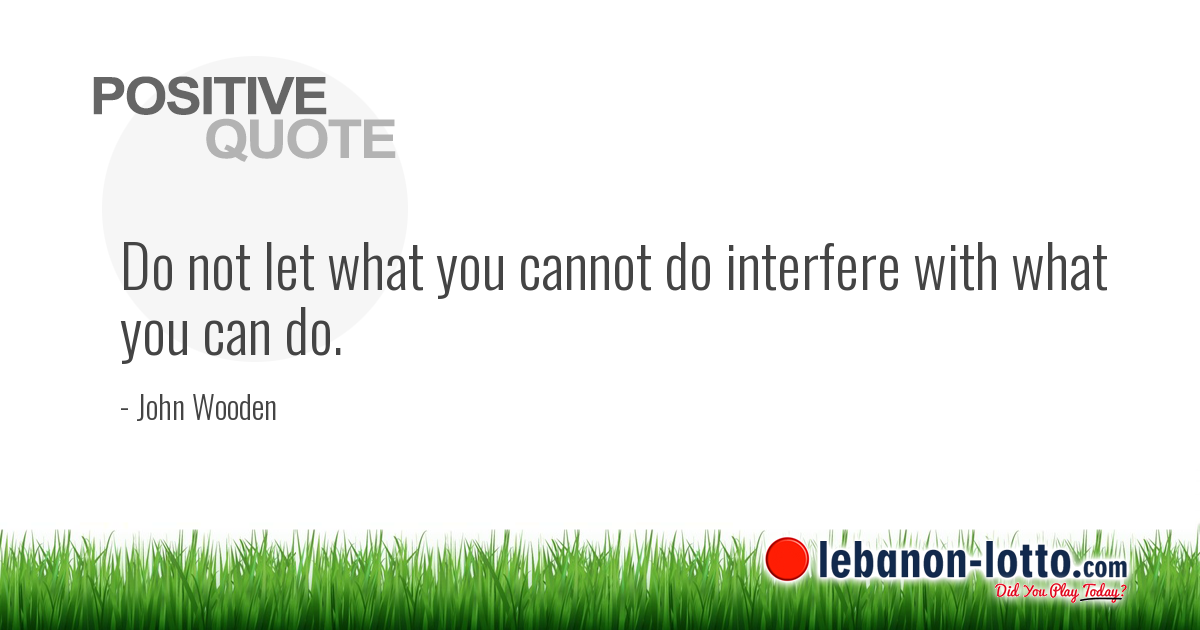 POSITIVE
QUOTE

Do not let what you cannot do interfere with what you can do.

- John Wooden

lebanon-lotto.com
Did You Play Today?